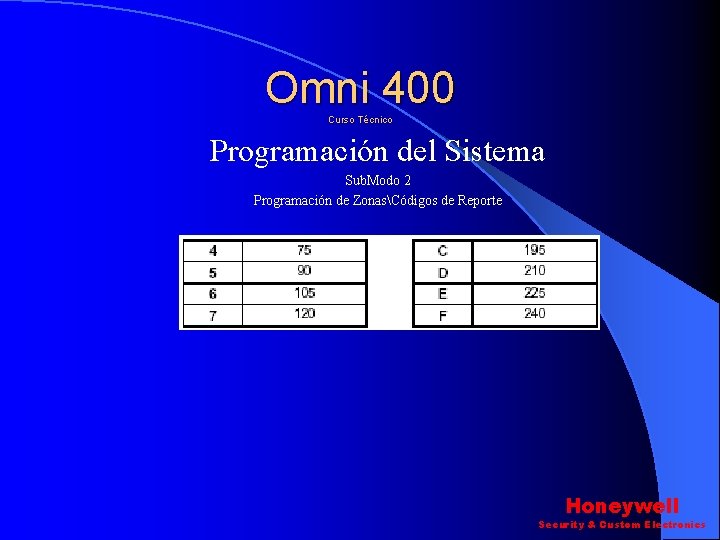 Omni 400
Curso Técnico

Programación del Sistema
SubModo 2
Programación de Zonas\Códigos de Reporte

| 4 | 75 |
|---|---|
| 5 | 90 |
| 6 | 105 |
| 7 | 120 |

| C | 195 |
|---|---|
| D | 210 |
| E | 225 |
| F | 240 |

Honeywell
Security & Custom Electronics